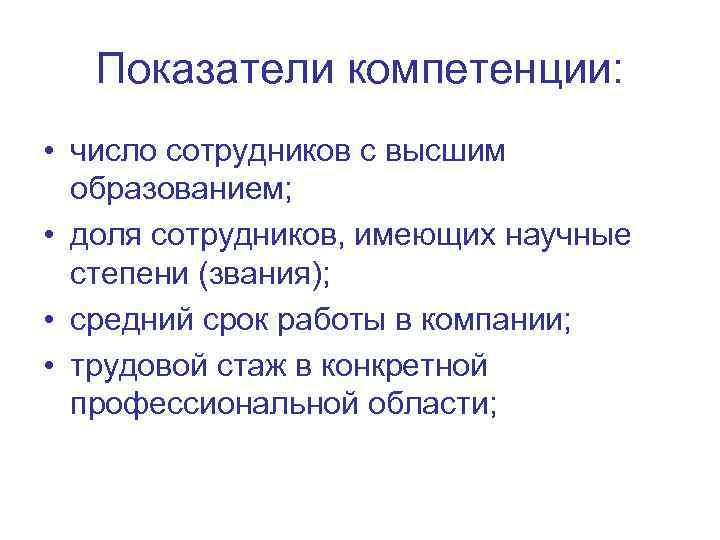 Показатели компетенции:

• число сотрудников с высшим образованием;
• доля сотрудников, имеющих научные степени (звания);
• средний срок работы в компании;
• трудовой стаж в конкретной профессиональной области;